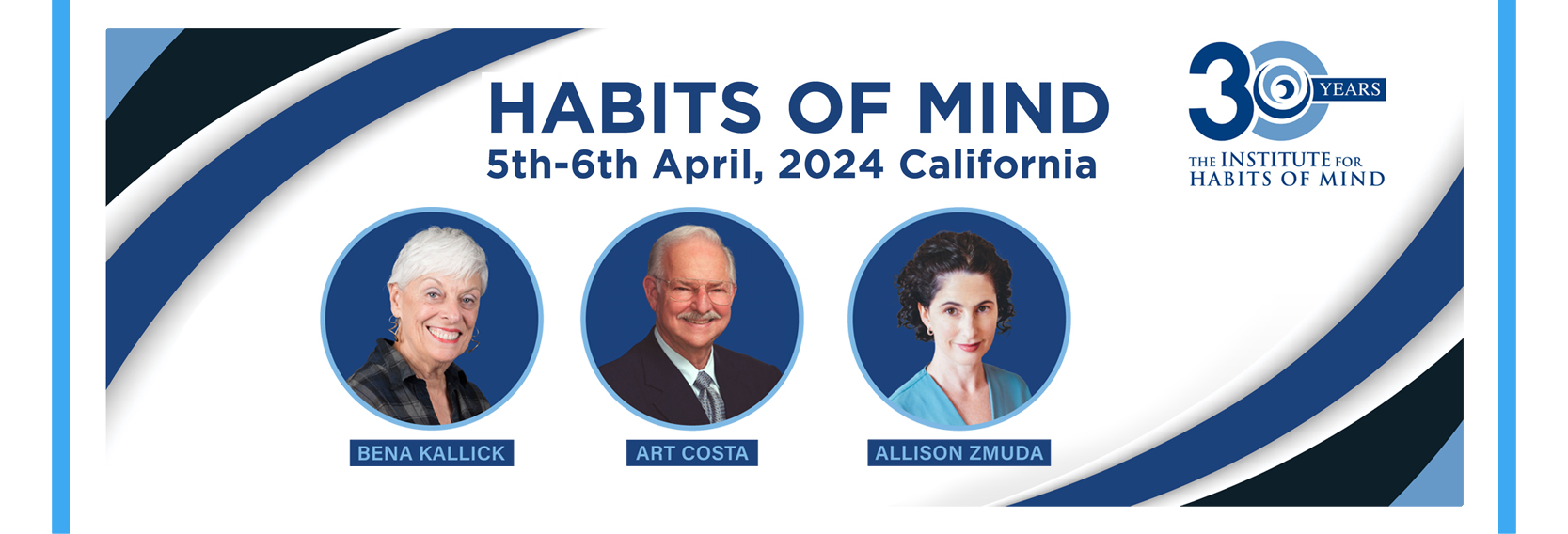 HABITS OF MIND
5th-6th April, 2024 California

30 YEARS
THE INSTITUTE FOR HABITS OF MIND

BENA KALLICK

ART COSTA

ALLISON ZMUDA